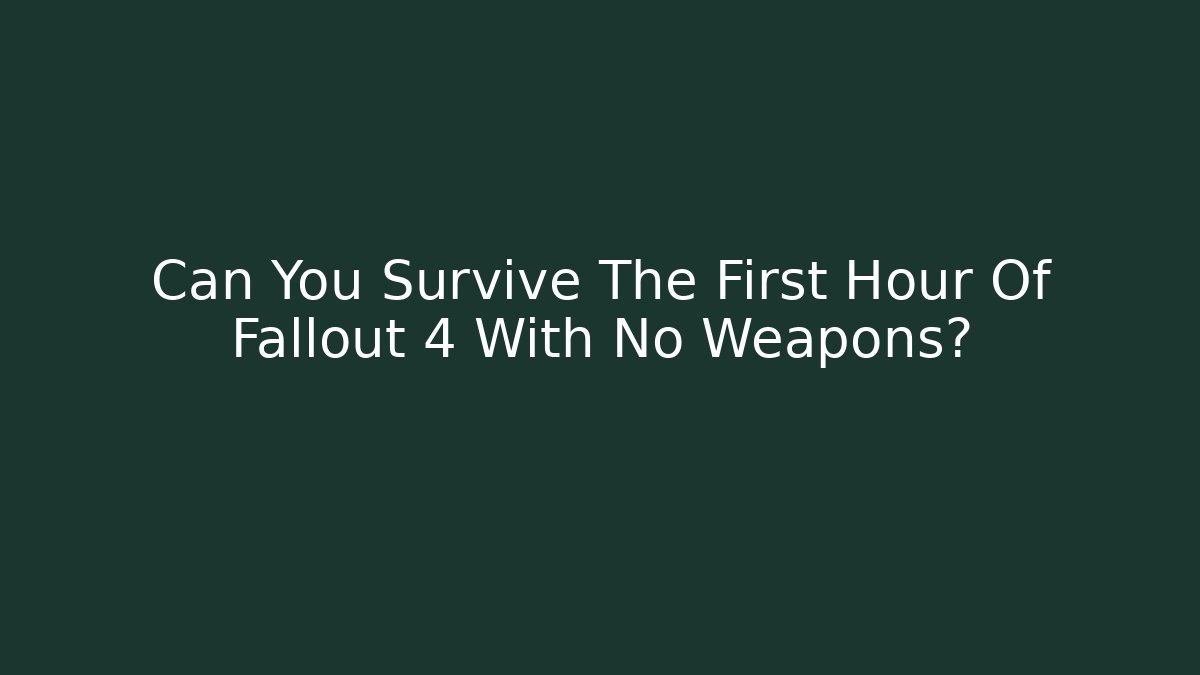 Can You Survive The First Hour Of Fallout 4 With No Weapons?